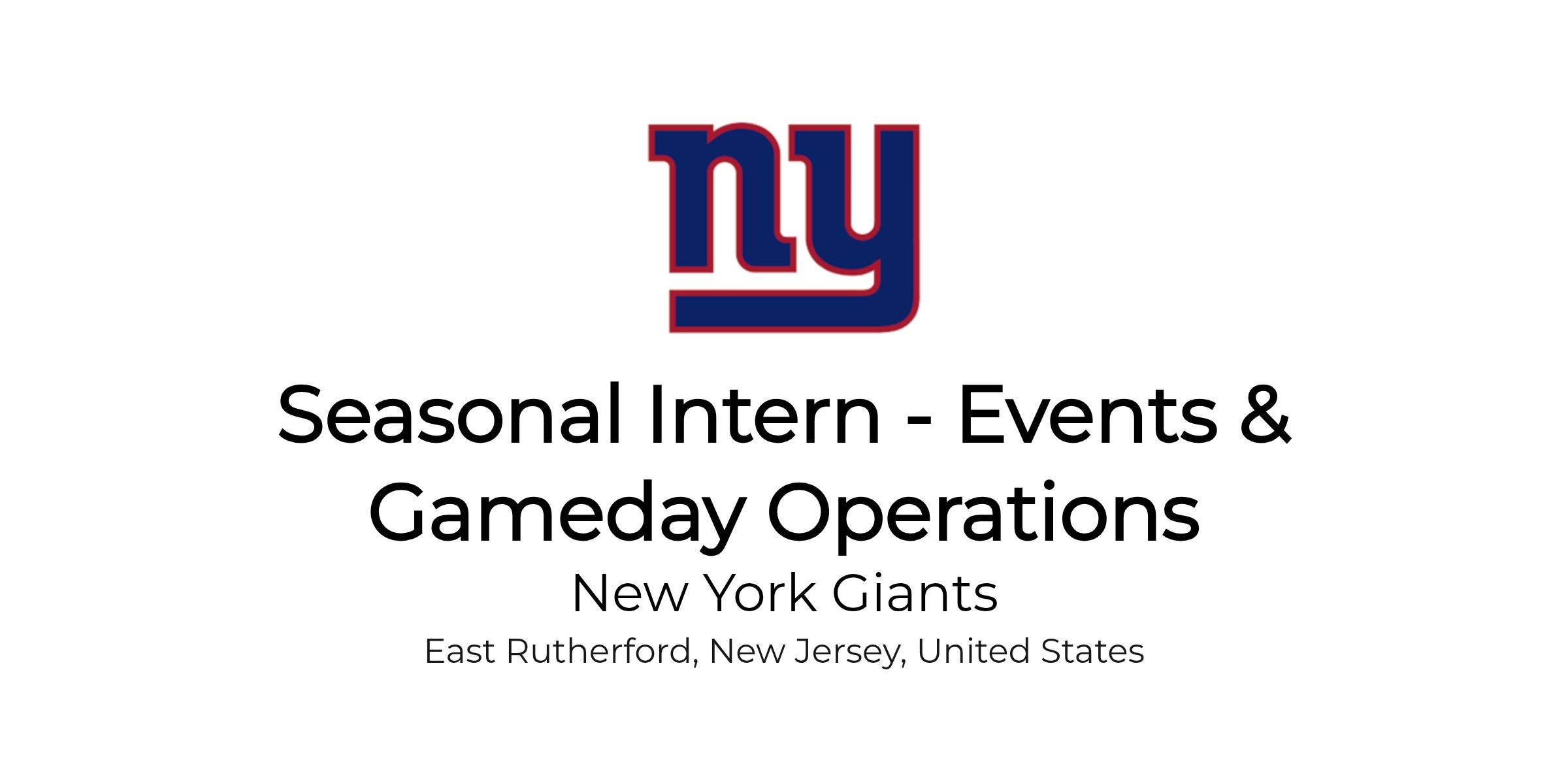 ny

Seasonal Intern - Events & Gameday Operations

New York Giants

East Rutherford, New Jersey, United States